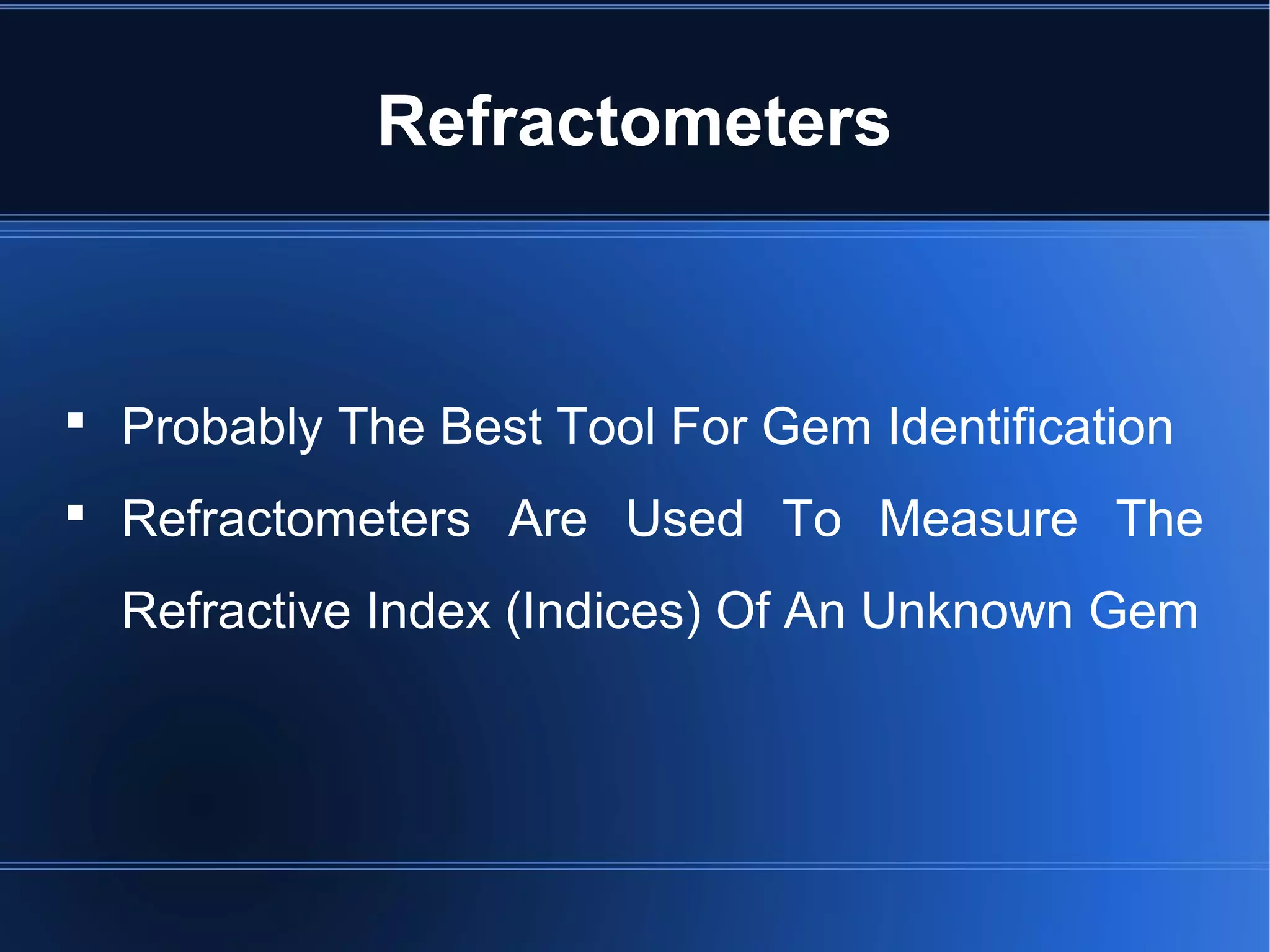 Refractometers

▪ Probably The Best Tool For Gem Identification
▪ Refractometers Are Used To Measure The Refractive Index (Indices) Of An Unknown Gem